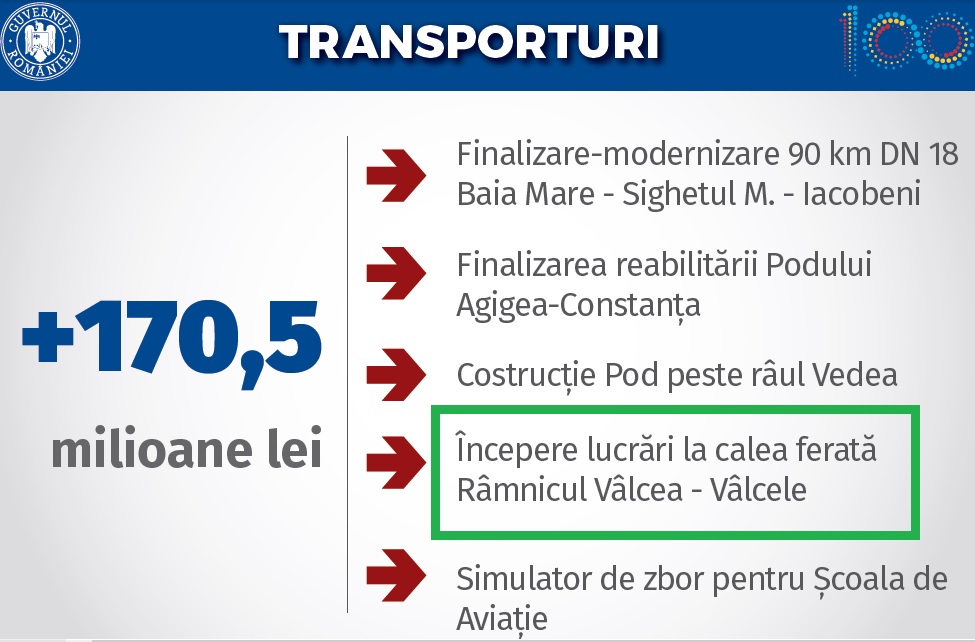 GUVERNUL ROMÂNIEI

TRANSPORTURI

100

+170,5

milioane lei

Finalizare-modernizare 90 km DN 18 Baia Mare - Sighetul M. - Iacobeni

Finalizarea reabilitării Podului Agigea-Constanța

Costrucție Pod peste râul Vedea

Începere lucrări la calea ferată Râmnicul Vâlcea - Vâlcele

Simulator de zbor pentru Școala de Aviație